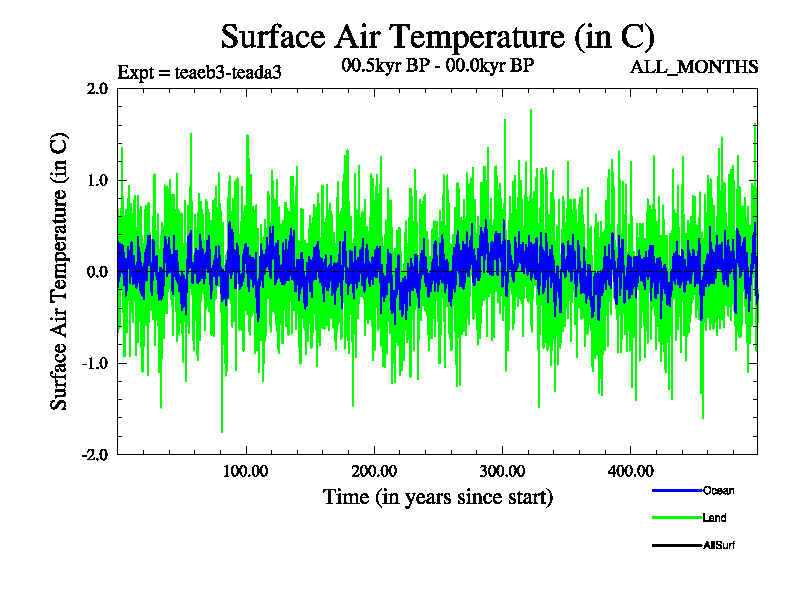 Surface Air Temperature (in C)

Expt = teaeb3-teada3

00.5kyr BP - 00.0kyr BP

ALL_MONTHS

Surface Air Temperature (in C)

2.0
1.0
0.0
-1.0
-2.0

100.00
200.00
300.00
400.00

Time (in years since start)

Ocean
Land
AllSurf